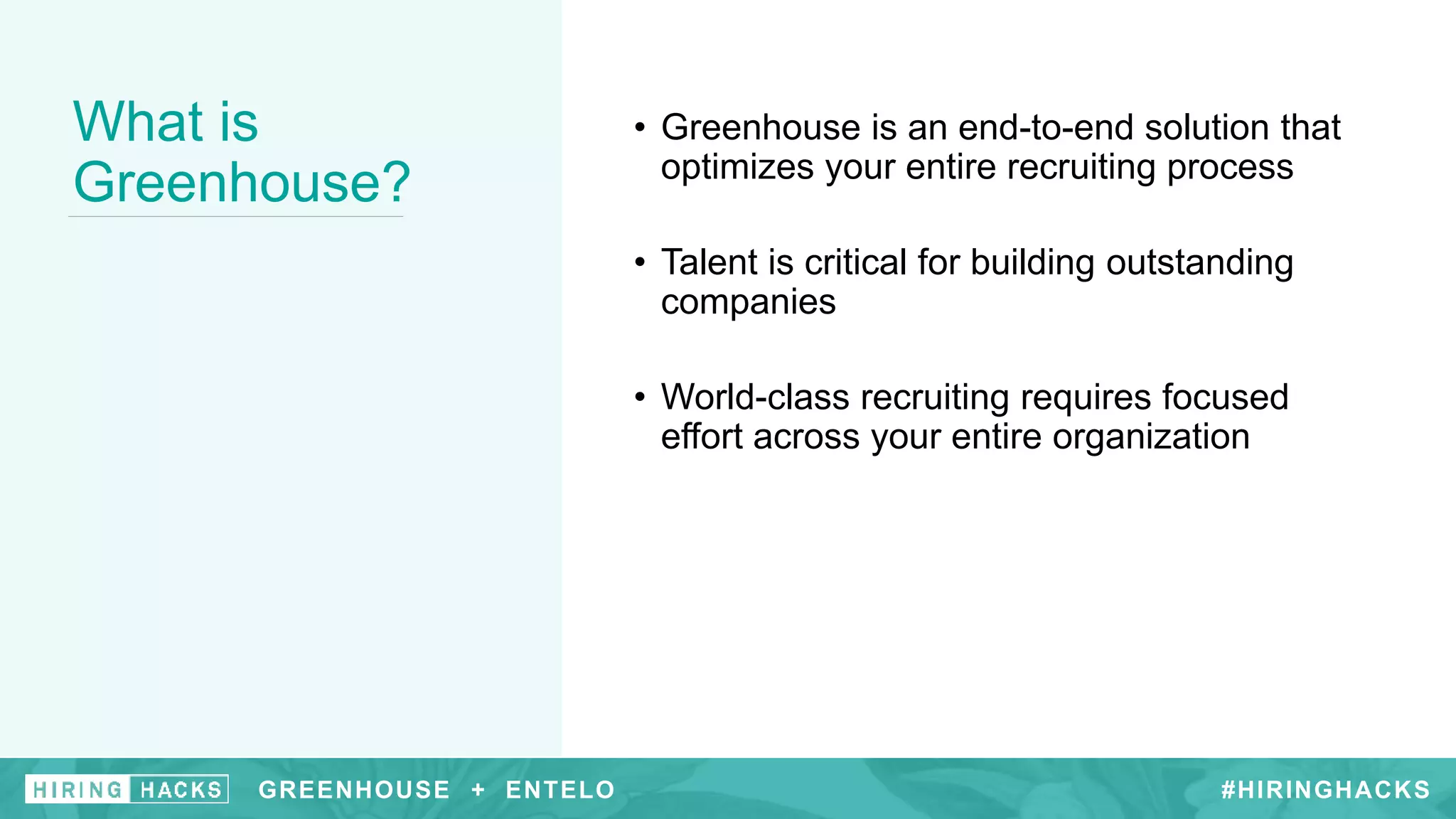 What is Greenhouse?

• Greenhouse is an end-to-end solution that optimizes your entire recruiting process

• Talent is critical for building outstanding companies

• World-class recruiting requires focused effort across your entire organization

HIRING HACKS GREENHOUSE + ENTELO #HIRINGHACKS